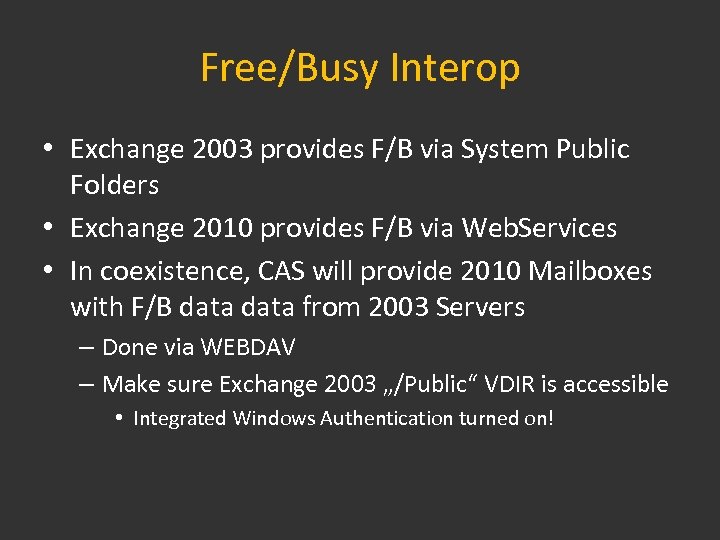 Free/Busy Interop

• Exchange 2003 provides F/B via System Public Folders
• Exchange 2010 provides F/B via WebServices
• In coexistence, CAS will provide 2010 Mailboxes with F/B data data from 2003 Servers
– Done via WEBDAV
– Make sure Exchange 2003 „/Public“ VDIR is accessible
• Integrated Windows Authentication turned on!